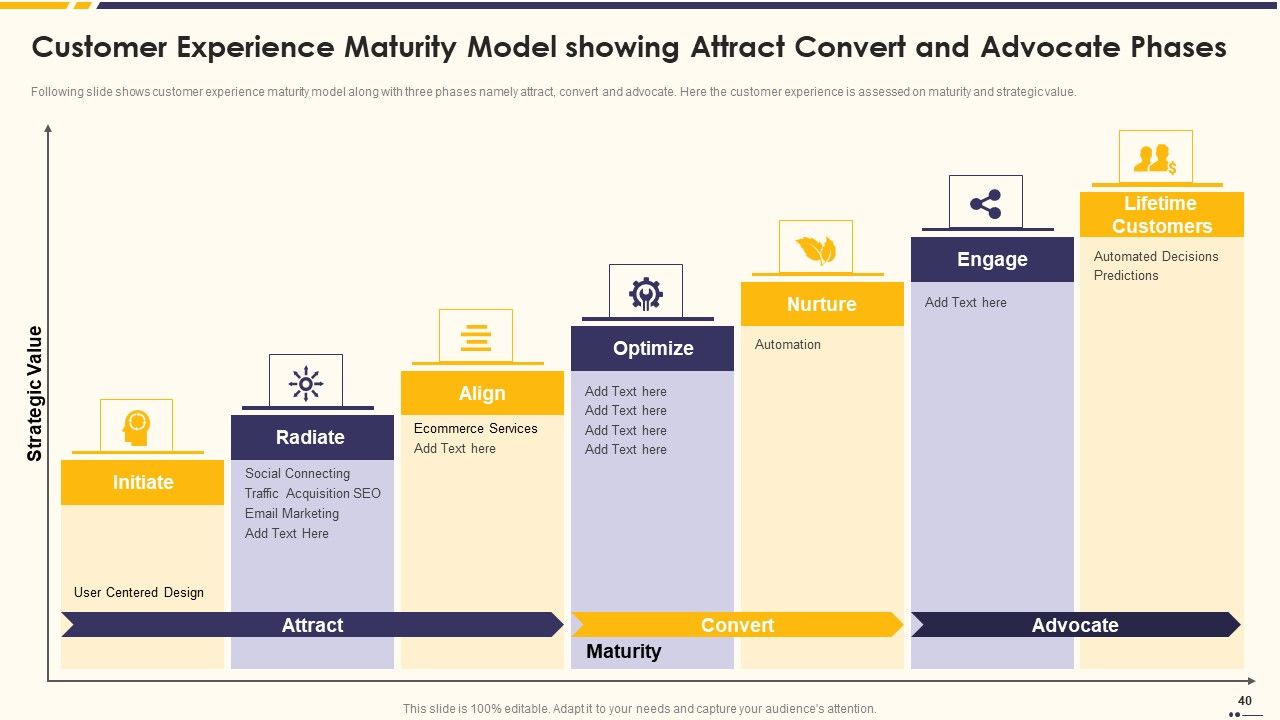 Customer Experience Maturity Model showing Attract Convert and Advocate Phases

Following slide shows customer experience maturity model along with three phases namely attract, convert and advocate. Here the customer experience is assessed on maturity and strategic value.

Strategic Value

Initiate

User Centered Design

Radiate

Social Connecting
Traffic Acquisition SEO
Email Marketing
Add Text Here

Align

Ecommerce Services
Add Text here

Optimize

Add Text here
Add Text here
Add Text here
Add Text here

Nurture

Automation

Engage

Add Text here

Lifetime Customers

Automated Decisions
Predictions

Attract

Convert

Advocate

Maturity

This slide is 100% editable. Adapt it to your needs and capture your audience's attention.

40